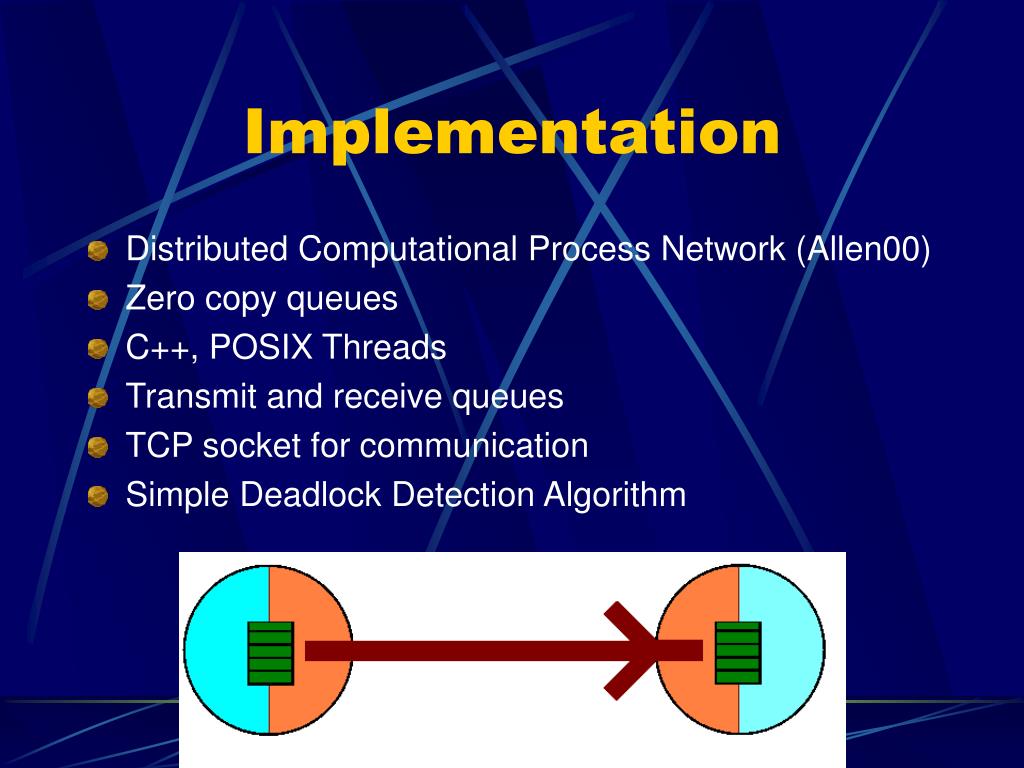 Implementation

Distributed Computational Process Network (Allen00)
Zero copy queues
C++, POSIX Threads
Transmit and receive queues
TCP socket for communication
Simple Deadlock Detection Algorithm